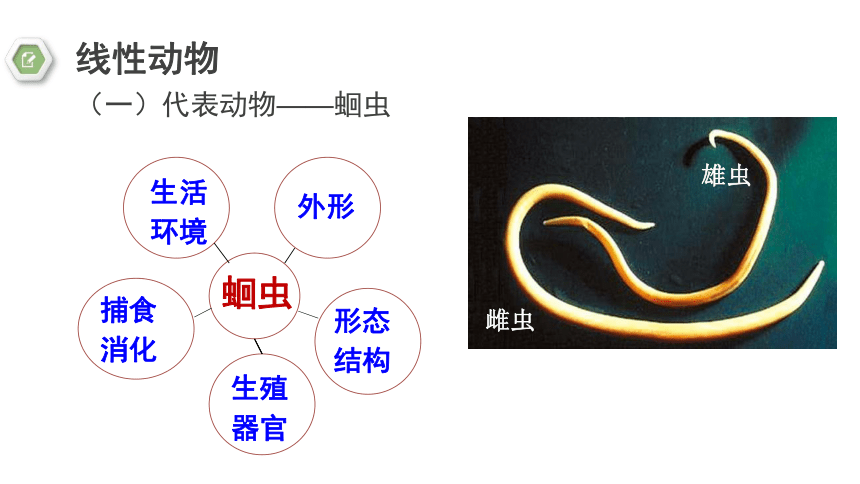 线性动物

（一）代表动物——蛔虫

生活环境

外形

蛔虫

捕食消化

形态结构

生殖器官

雄虫

雌虫